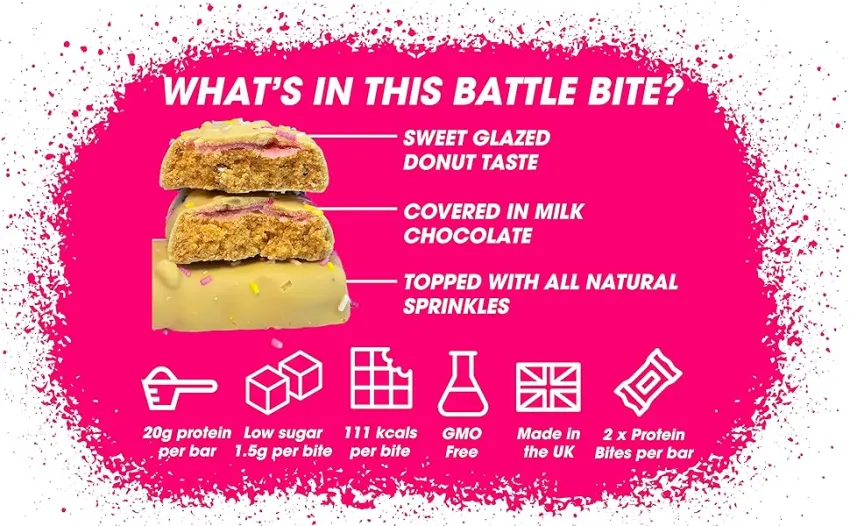 WHAT'S IN THIS BATTLE BITE?

SWEET GLAZED DONUT TASTE

COVERED IN MILK CHOCOLATE

TOPPED WITH ALL NATURAL SPRINKLES

20g protein per bar

Low sugar 1.5g per bite

111 kcals per bite

GMO Free

Made in the UK

2 x Protein Bites per bar